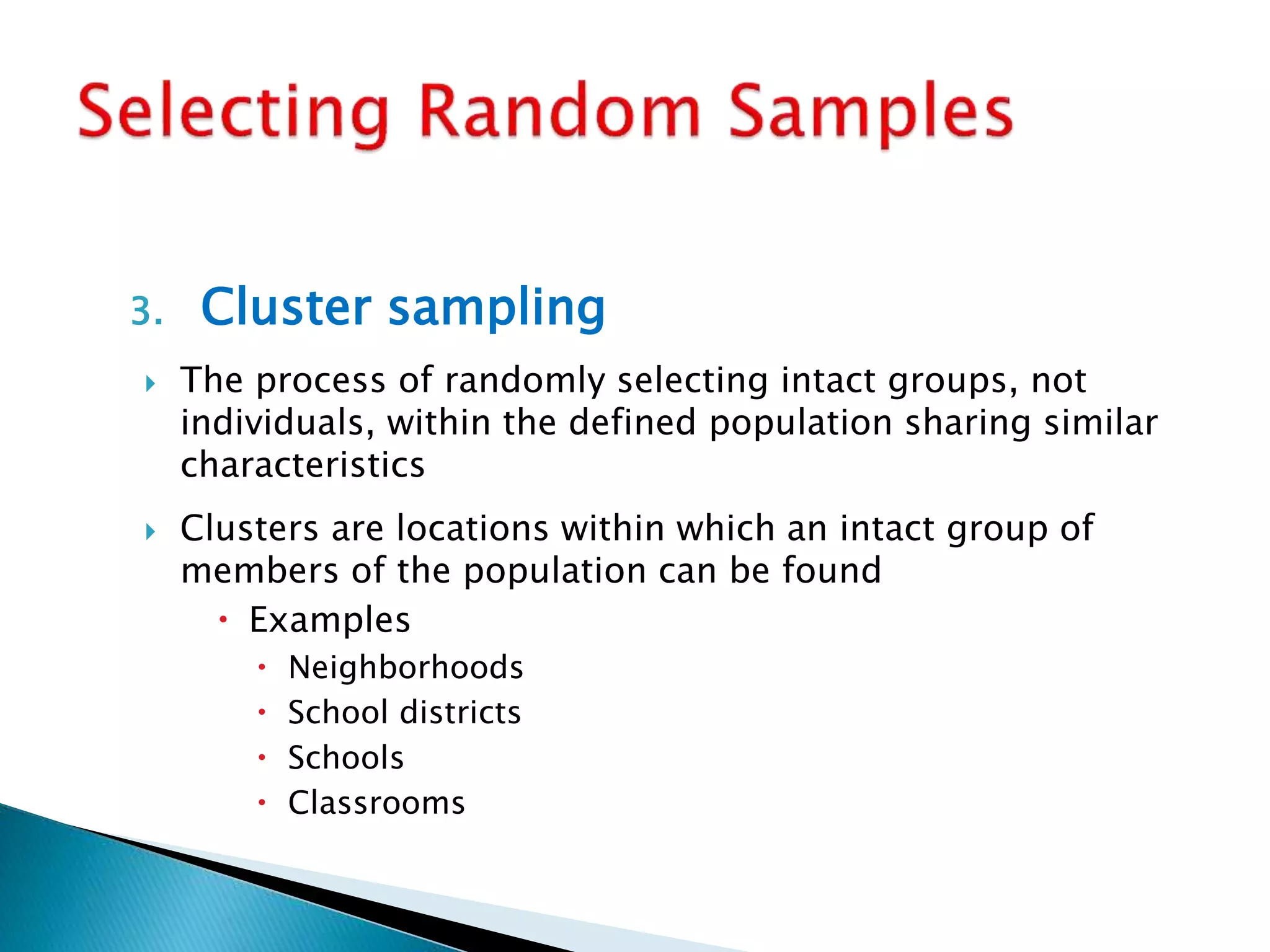 Selecting Random Samples

3. Cluster sampling

The process of randomly selecting intact groups, not individuals, within the defined population sharing similar characteristics

Clusters are locations within which an intact group of members of the population can be found

Examples

Neighborhoods

School districts

Schools

Classrooms